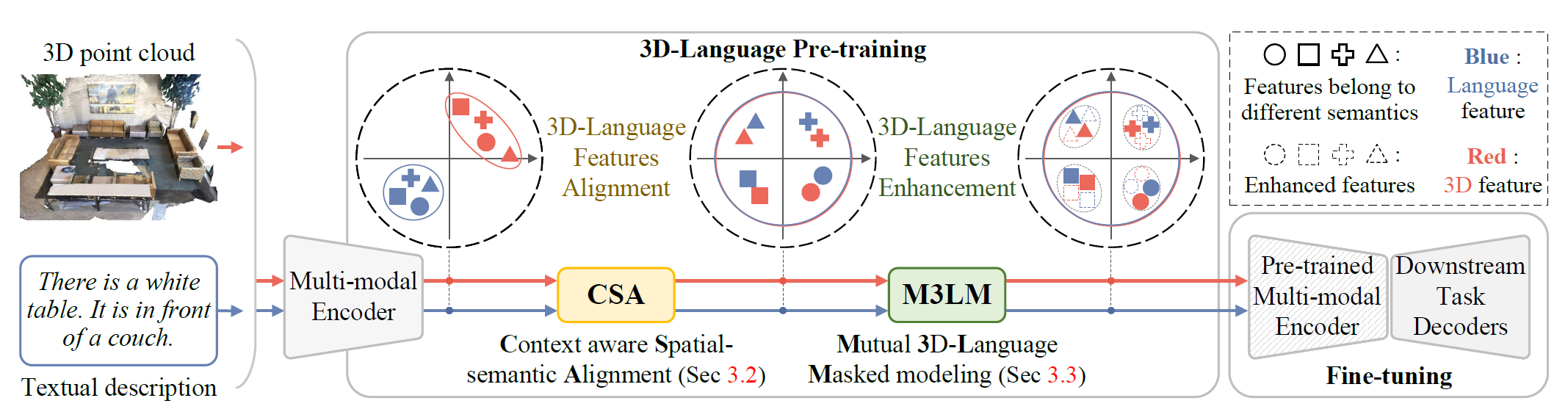 3D point cloud

There is a white table. It is in front of a couch.

Textual description

Multi-modal Encoder

3D-Language Pre-training

3D-Language Features Alignment

3D-Language Features Enhancement

CSA

M3LM

Context aware Spatial-semantic Alignment (Sec 3.2)

Mutual 3D-Language Masked modeling (Sec 3.3)

○ □ ✚ △ :
Features belong to different semantics

Blue :
Language feature

Enhanced features

Red :
3D feature

Pre-trained Multi-modal Encoder

Downstream Task Decoders

Fine-tuning